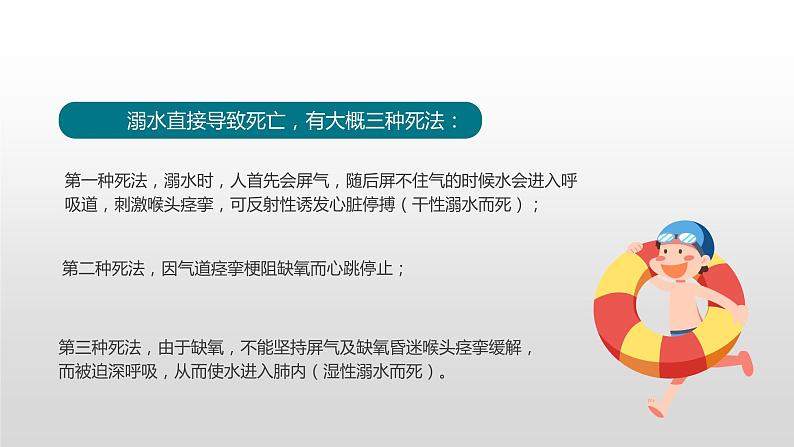 溺水直接导致死亡，有大概三种死法：

第一种死法，溺水时，人首先会屏气，随后屏不住气的时候水会进入呼吸道，刺激喉头痉挛，可反射性诱发心脏停搏（干性溺水而死）；

第二种死法，因气道痉挛梗阻缺氧而心跳停止；

第三种死法，由于缺氧，不能坚持屏气及缺氧昏迷喉头痉挛缓解，而被迫深呼吸，从而使水进入肺内（湿性溺水而死）。